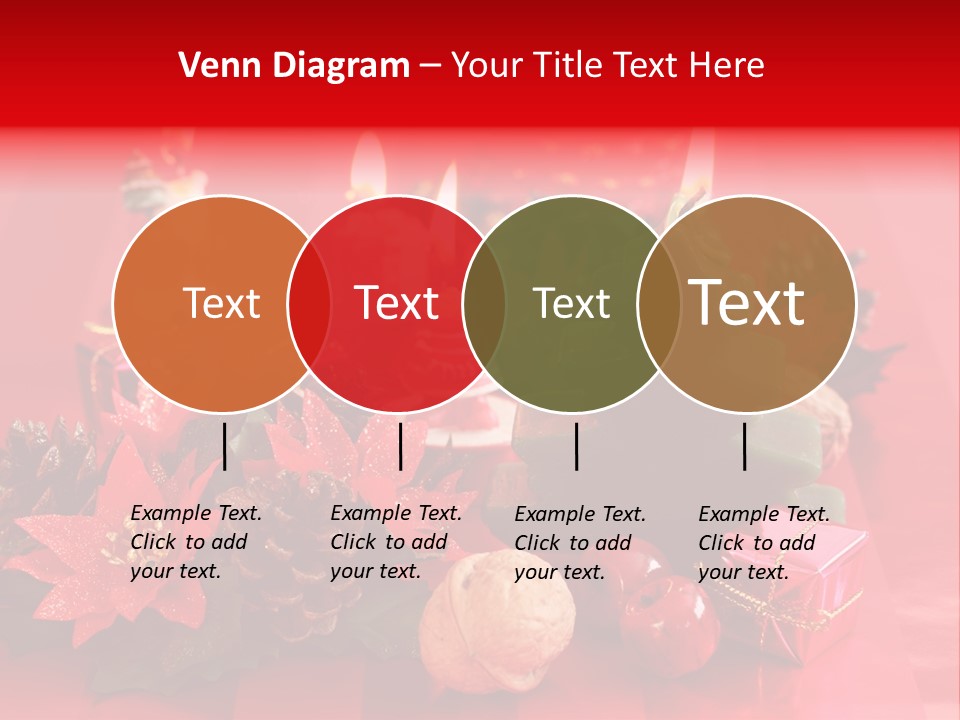 Venn Diagram – Your Title Text Here

Text

Text

Text

Text

Example Text. Click to add your text.

Example Text. Click to add your text.

Example Text. Click to add your text.

Example Text. Click to add your text.